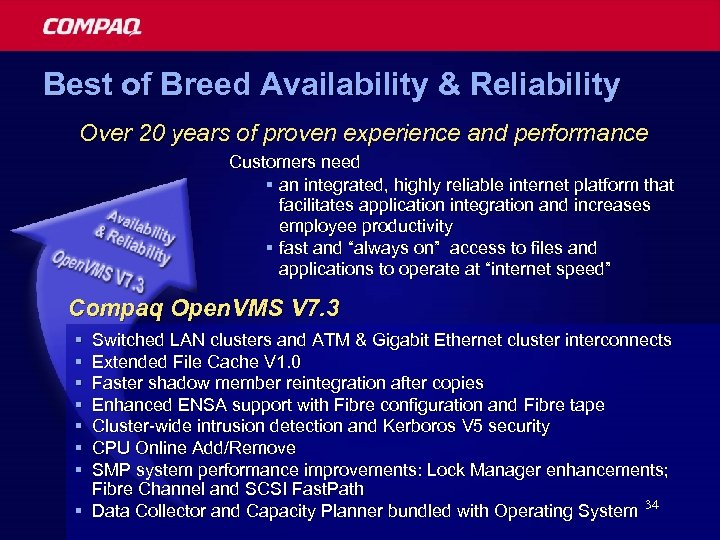 COMPAQ

Best of Breed Availability & Reliability

Over 20 years of proven experience and performance

Customers need

▪ an integrated, highly reliable internet platform that facilitates application integration and increases employee productivity
▪ fast and “always on” access to files and applications to operate at “internet speed”

Availability & Reliability

OpenVMS V7.3

Compaq OpenVMS V7.3

▪ Switched LAN clusters and ATM & Gigabit Ethernet cluster interconnects
▪ Extended File Cache V1.0
▪ Faster shadow member reintegration after copies
▪ Enhanced ENSA support with Fibre configuration and Fibre tape
▪ Cluster-wide intrusion detection and Kerboros V5 security
▪ CPU Online Add/Remove
▪ SMP system performance improvements: Lock Manager enhancements; Fibre Channel and SCSI FastPath
▪ Data Collector and Capacity Planner bundled with Operating System

34